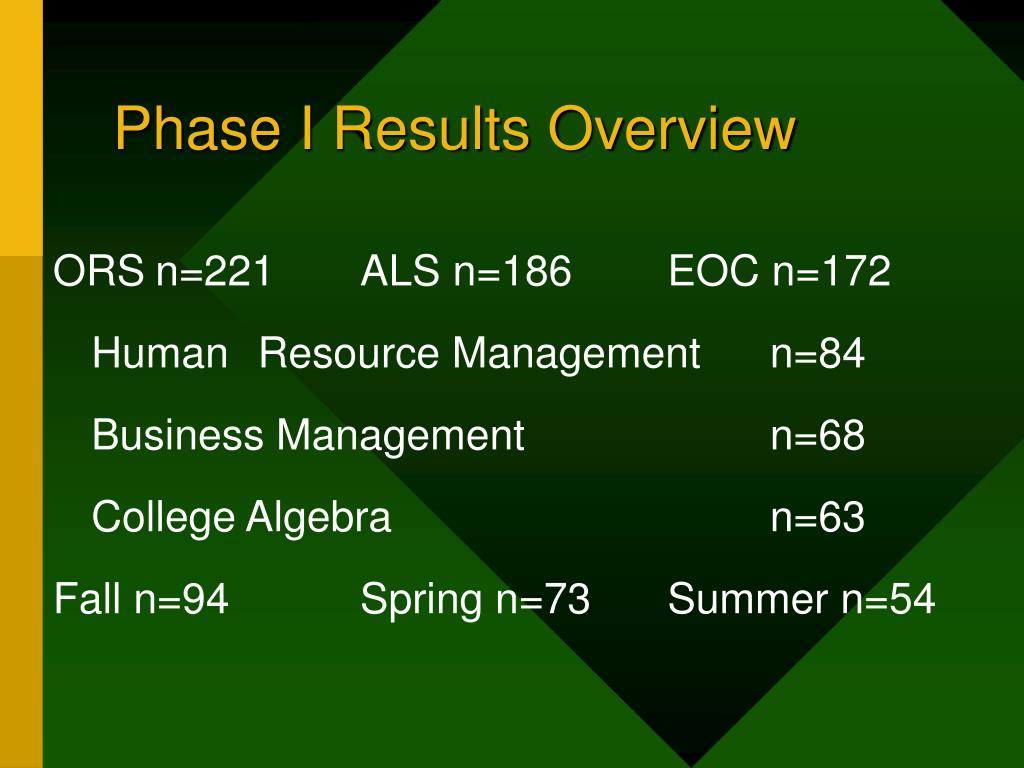 Phase I Results Overview

ORS n=221 ALS n=186 EOC n=172

Human Resource Management n=84

Business Management n=68

College Algebra n=63

Fall n=94 Spring n=73 Summer n=54